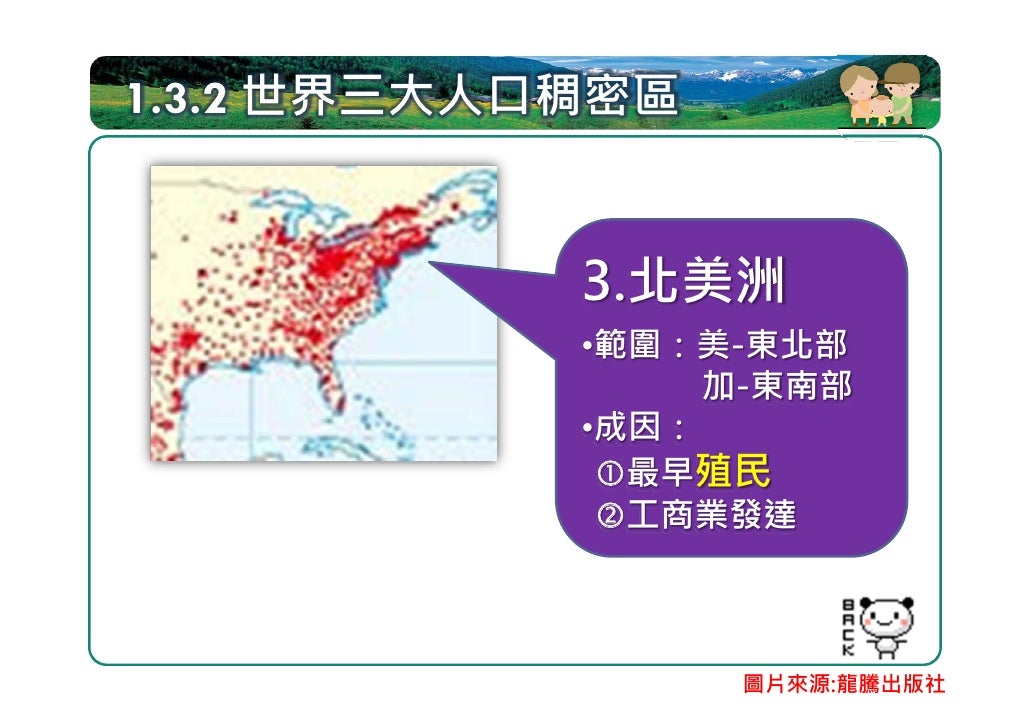 1.3.2 世界三大人口稠密區

3.北美洲
•範圍：美-東北部
加-東南部
•成因：
①最早殖民
②工商業發達

BACK

圖片來源:龍騰出版社